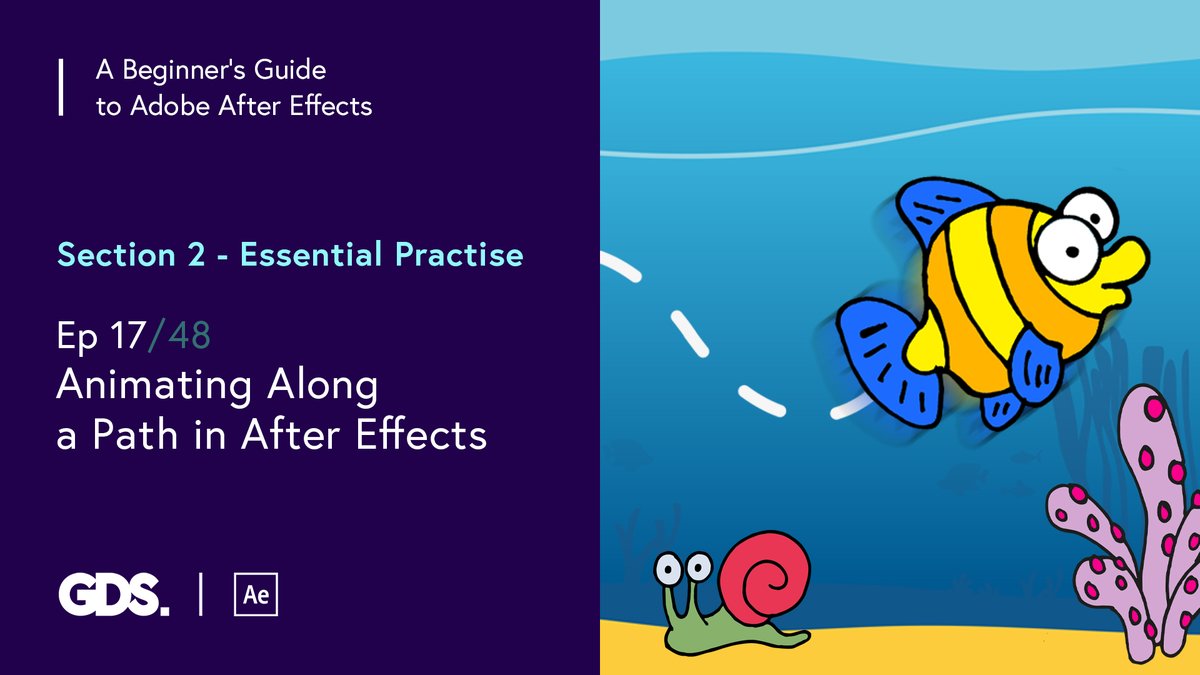 A Beginner's Guide to Adobe After Effects

Section 2 - Essential Practise

Ep 17/48
Animating Along a Path in After Effects

GDS. | Ae